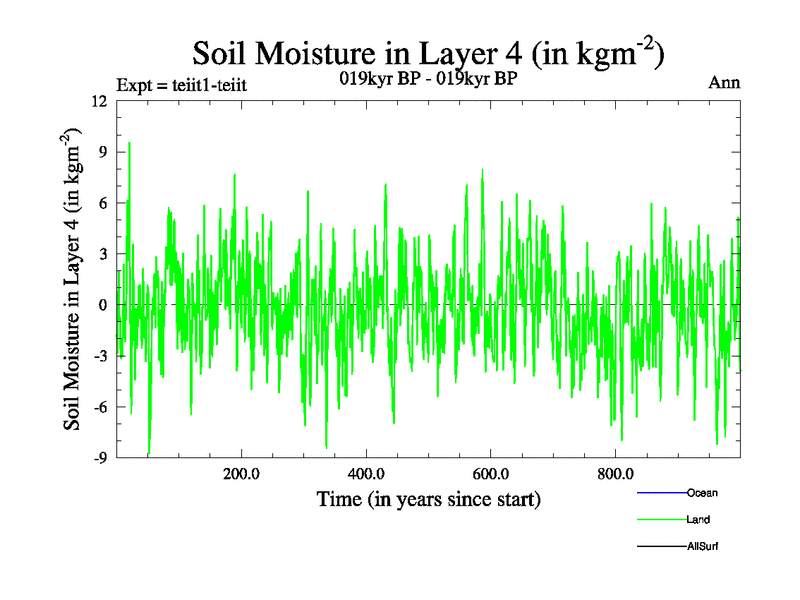 Soil Moisture in Layer 4 (in kgm$^{-2}$)

Expt = teiit1-teiit

019kyr BP - 019kyr BP

Ann

Soil Moisture in Layer 4 (in kgm$^{-2}$)

12

9

6

3

0

-3

-6

-9

200.0

400.0

600.0

800.0

Time (in years since start)

Ocean

Land

AllSurf